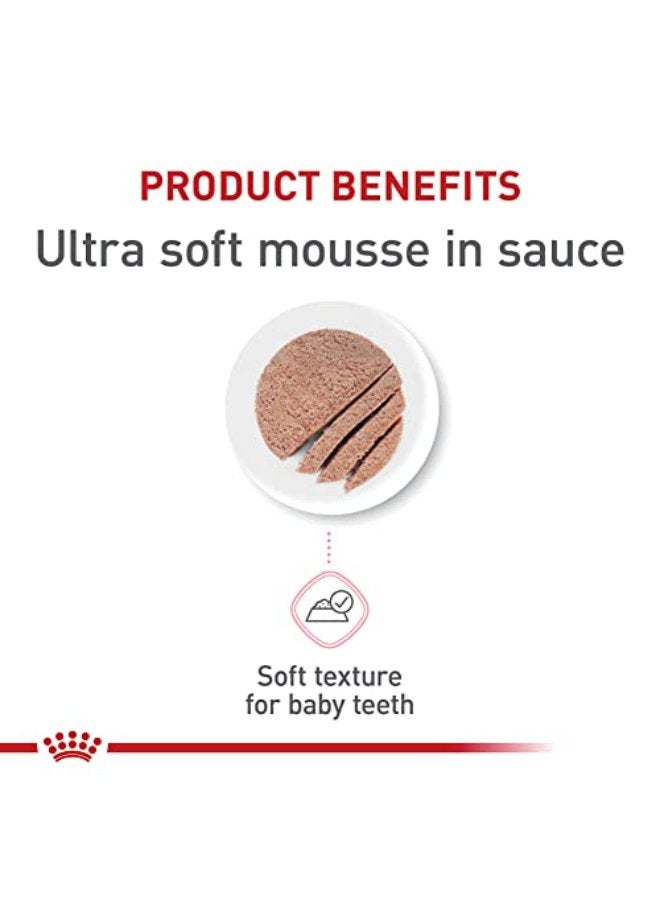 PRODUCT BENEFITS
Ultra soft mousse in sauce

Soft texture
for baby teeth